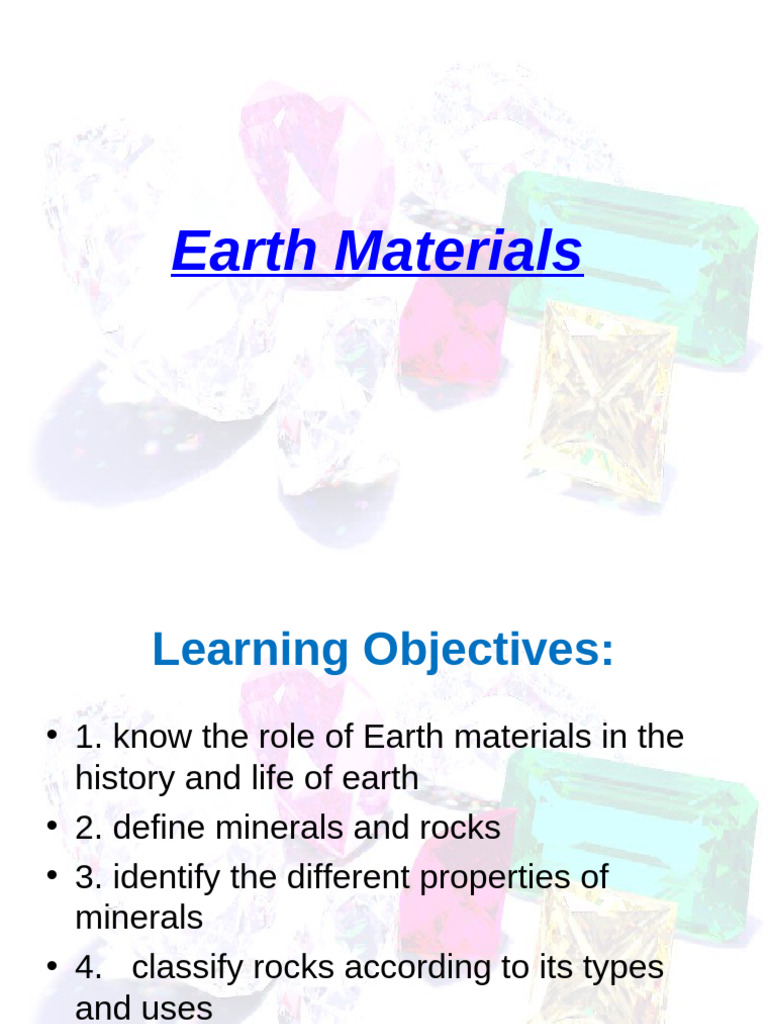 Earth Materials

Learning Objectives:

• 1. know the role of Earth materials in the history and life of earth
• 2. define minerals and rocks
• 3. identify the different properties of minerals
• 4. classify rocks according to its types and uses